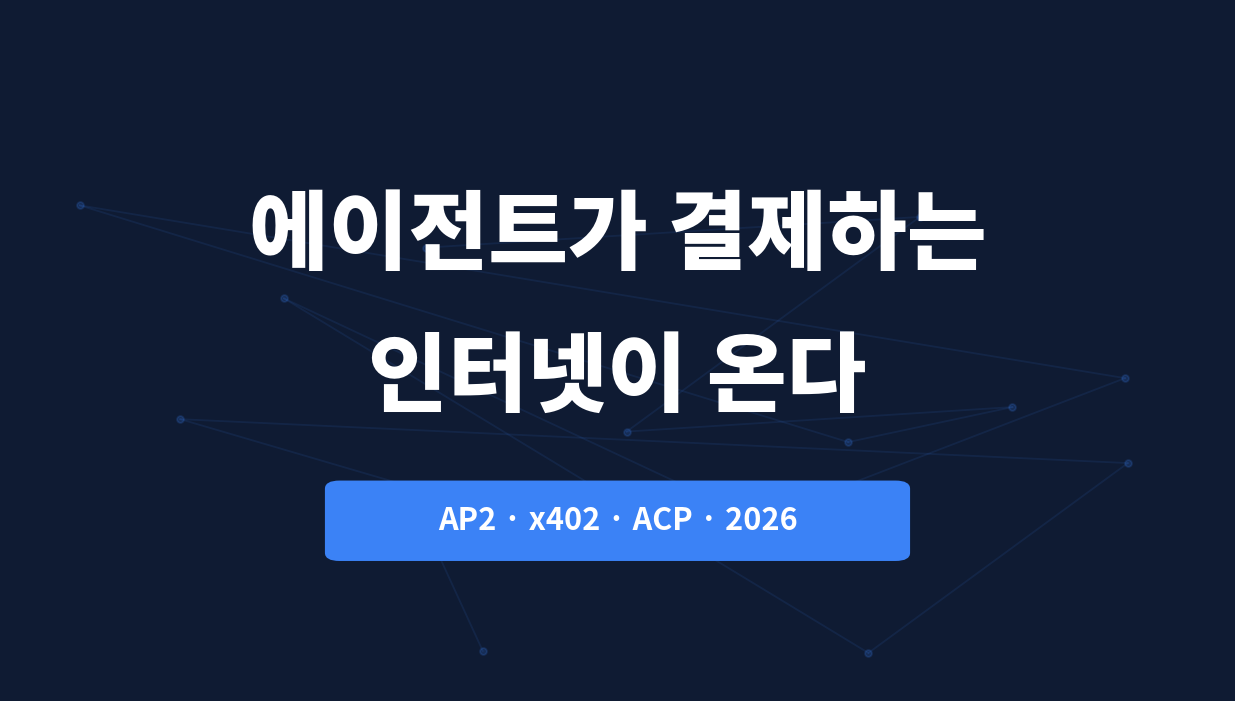 에이전트가 결제하는
인터넷이 온다

AP2 · x402 · ACP · 2026